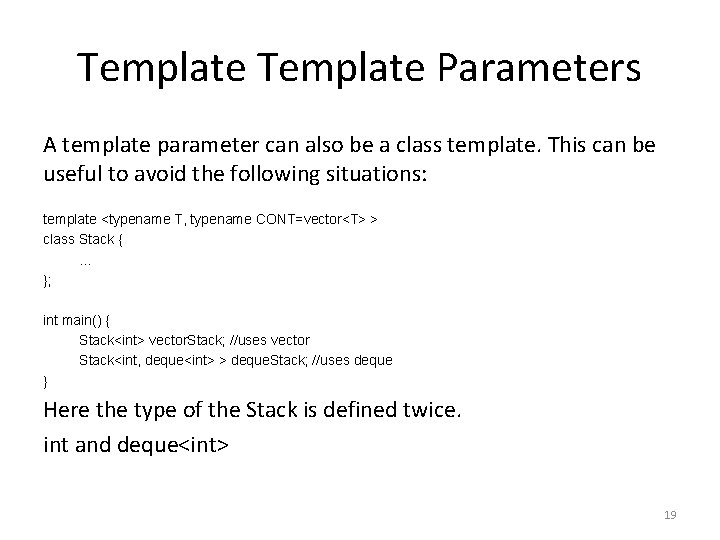 Template Template Parameters

A template parameter can also be a class template. This can be useful to avoid the following situations:

template <typename T, typename CONT=vector<T> >
class Stack {
...
};

int main() {
Stack<int> vectorStack; //uses vector
Stack<int, deque<int> > dequeStack; //uses deque
}

Here the type of the Stack is defined twice.

int and deque<int>

19